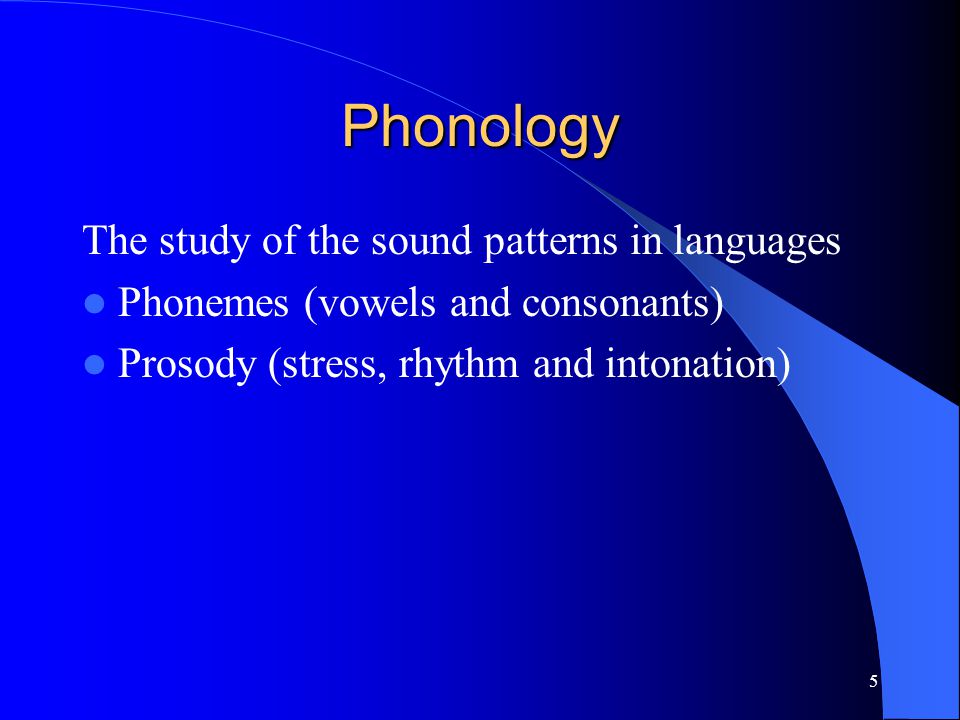 Phonology

The study of the sound patterns in languages

- Phonemes (vowels and consonants)
- Prosody (stress, rhythm and intonation)

5